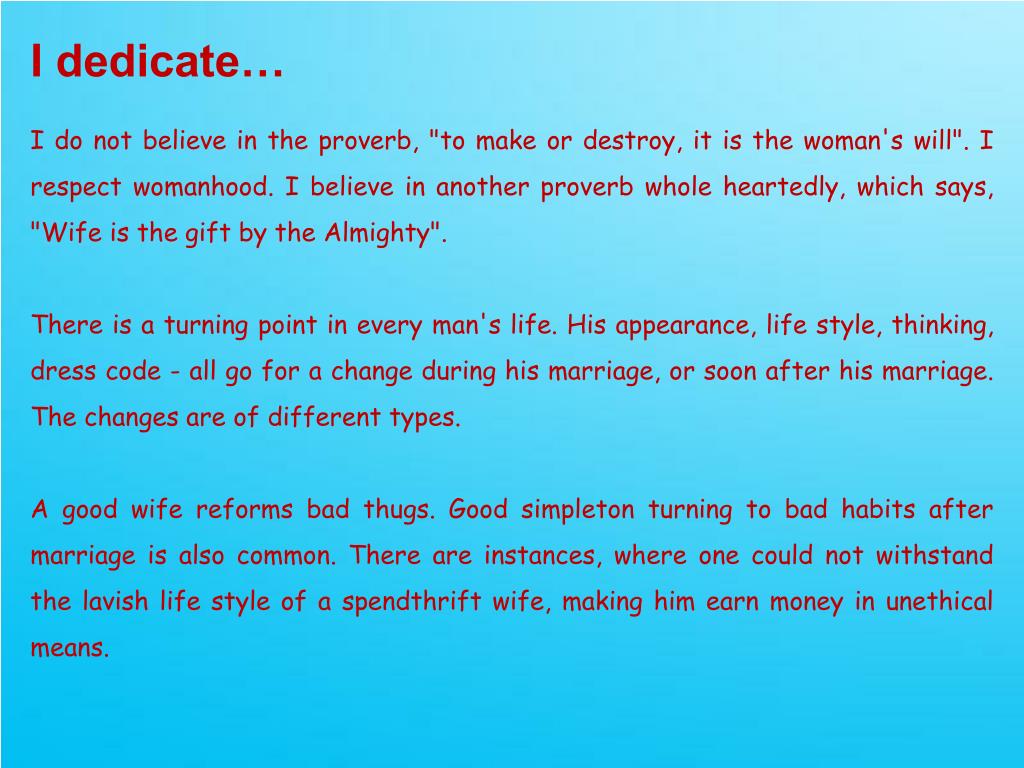 I dedicate…

I do not believe in the proverb, "to make or destroy, it is the woman's will". I respect womanhood. I believe in another proverb whole heartedly, which says, "Wife is the gift by the Almighty".

There is a turning point in every man's life. His appearance, life style, thinking, dress code - all go for a change during his marriage, or soon after his marriage. The changes are of different types.

A good wife reforms bad thugs. Good simpleton turning to bad habits after marriage is also common. There are instances, where one could not withstand the lavish life style of a spendthrift wife, making him earn money in unethical means.